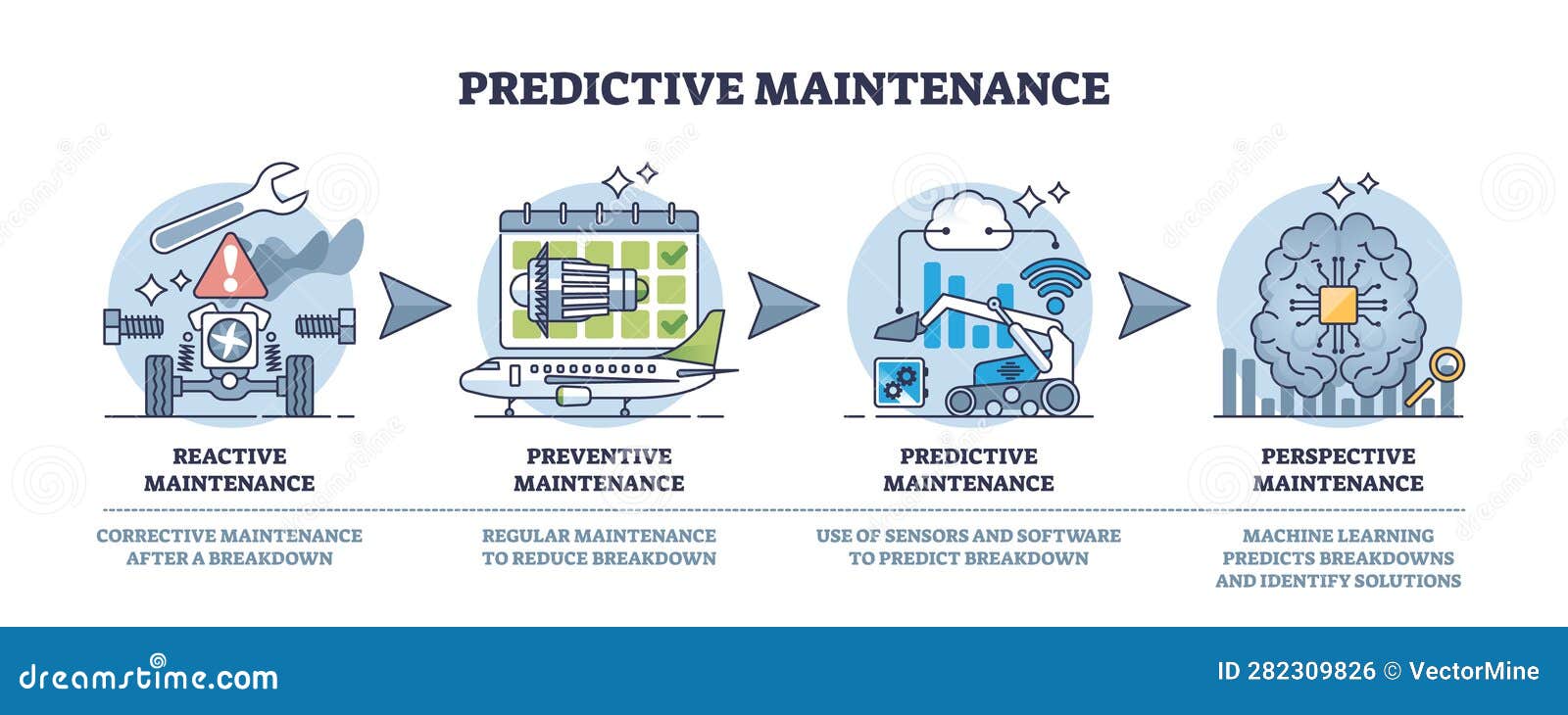 PREDICTIVE MAINTENANCE

REACTIVE MAINTENANCE

CORRECTIVE MAINTENANCE AFTER A BREAKDOWN

PREVENTIVE MAINTENANCE

REGULAR MAINTENANCE TO REDUCE BREAKDOWN

PREDICTIVE MAINTENANCE

USE OF SENSORS AND SOFTWARE TO PREDICT BREAKDOWN

PERSPECTIVE MAINTENANCE

MACHINE LEARNING PREDICTS BREAKDOWNS AND IDENTIFY SOLUTIONS

dreamstime.com

ID 282309826 © VectorMine